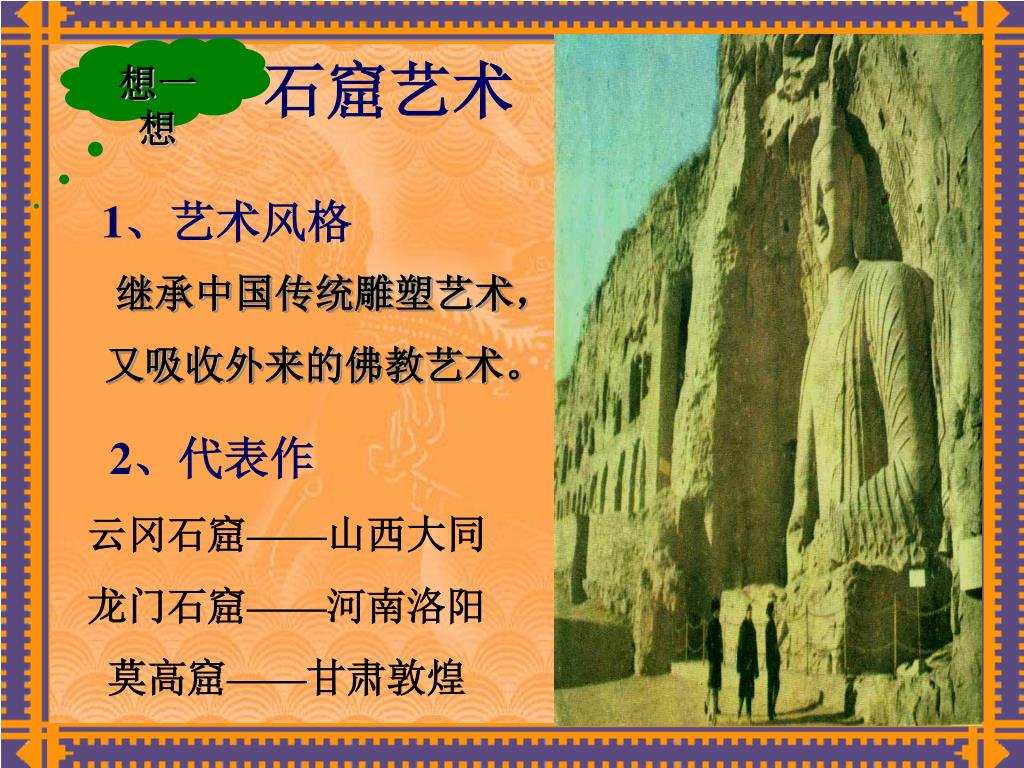 想一想

石窟艺术

1、艺术风格

继承中国传统雕塑艺术，又吸收外来的佛教艺术。

2、代表作

云冈石窟——山西大同

龙门石窟——河南洛阳

莫高窟——甘肃敦煌